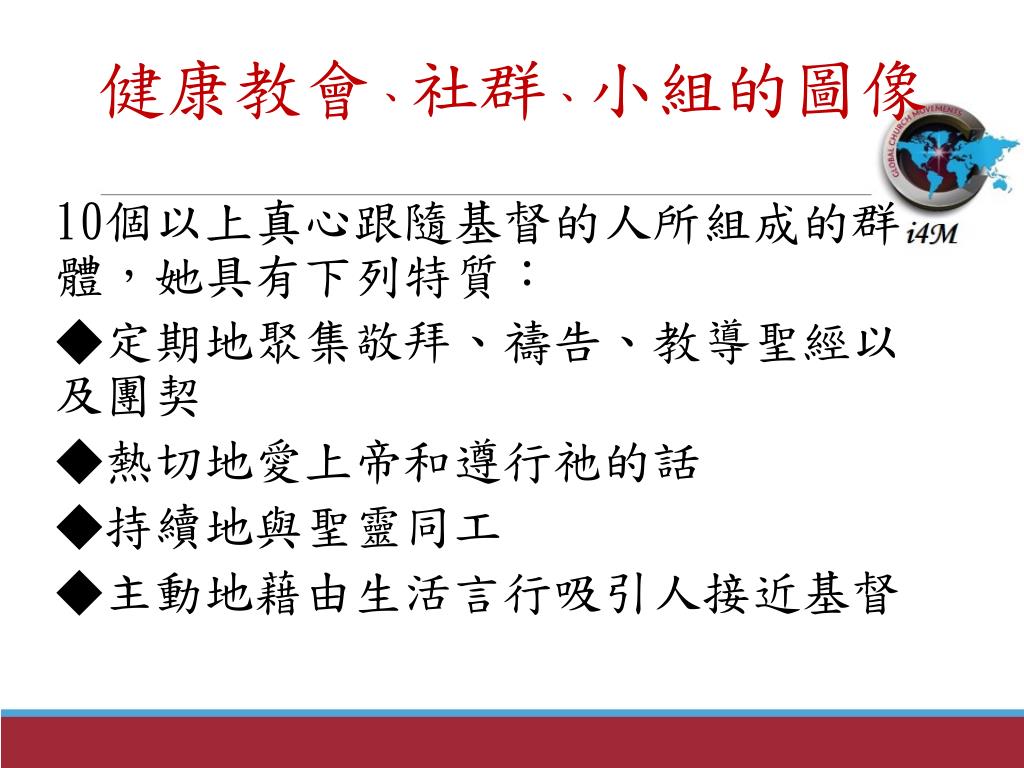 健康教會、社群、小組的圖像

GLOBAL CHURCH MOVEMENTS
i4M

10個以上真心跟隨基督的人所組成的群體，她具有下列特質：

◆定期地聚集敬拜、禱告、教導聖經以及團契

◆熱切地愛上帝和遵行祂的話

◆持續地與聖靈同工

◆主動地藉由生活言行吸引人接近基督